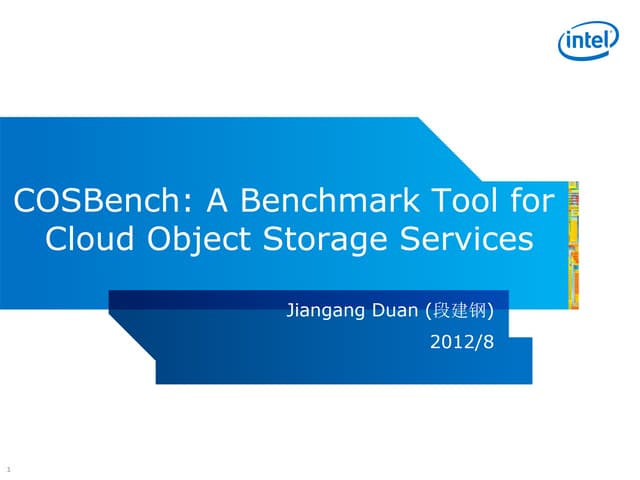 intel

COSBench: A Benchmark Tool for Cloud Object Storage Services

Jiangang Duan (段建钢)

2012/8

1